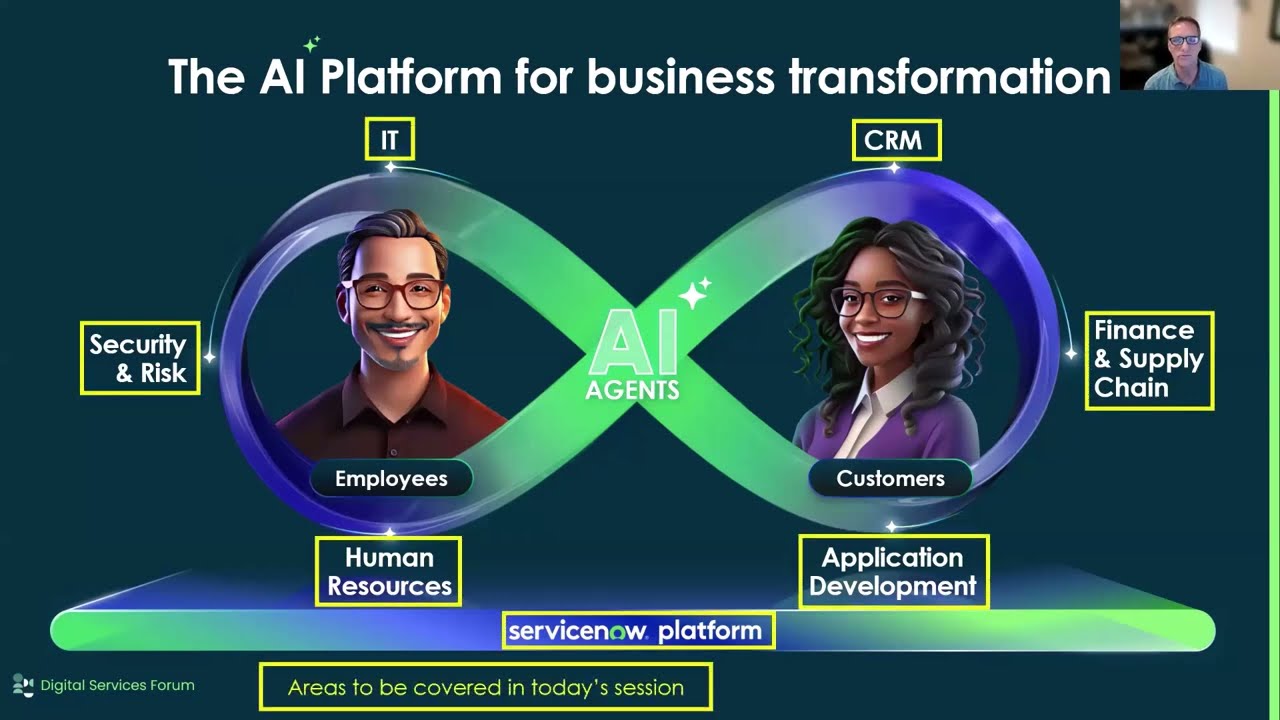 The AI Platform for business transformation

IT

CRM

Security & Risk

AI AGENTS

Finance & Supply Chain

Employees

Customers

Human Resources

Application Development

servicenow. platform

Digital Services Forum

Areas to be covered in today's session